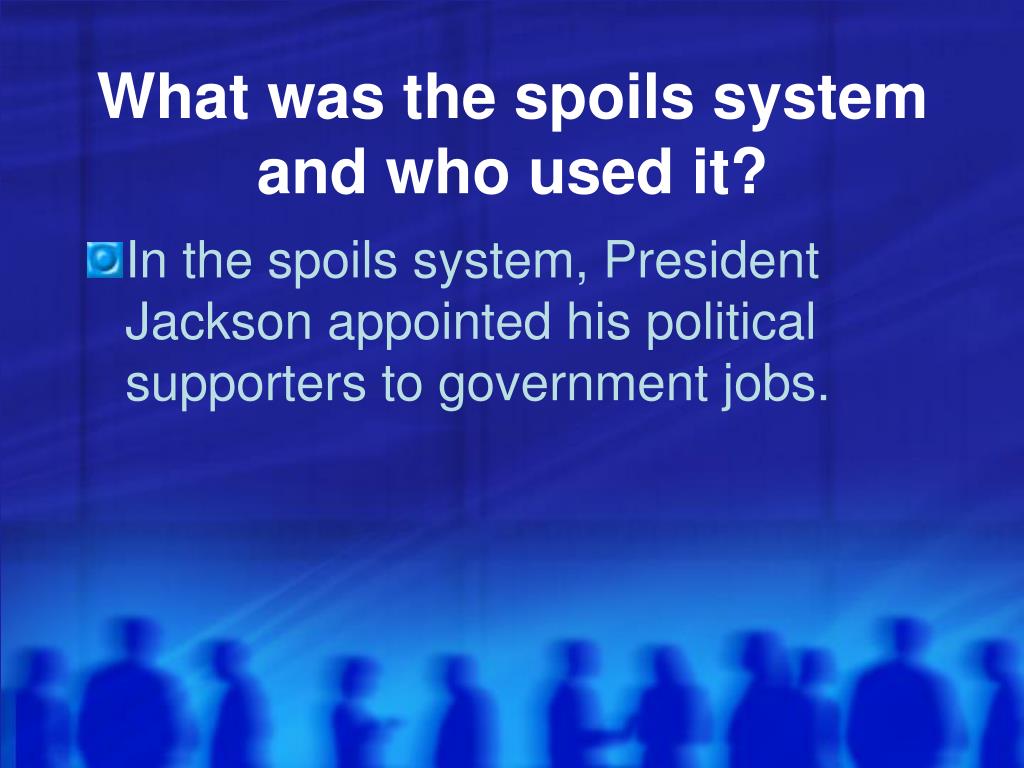 What was the spoils system and who used it?

In the spoils system, President Jackson appointed his political supporters to government jobs.